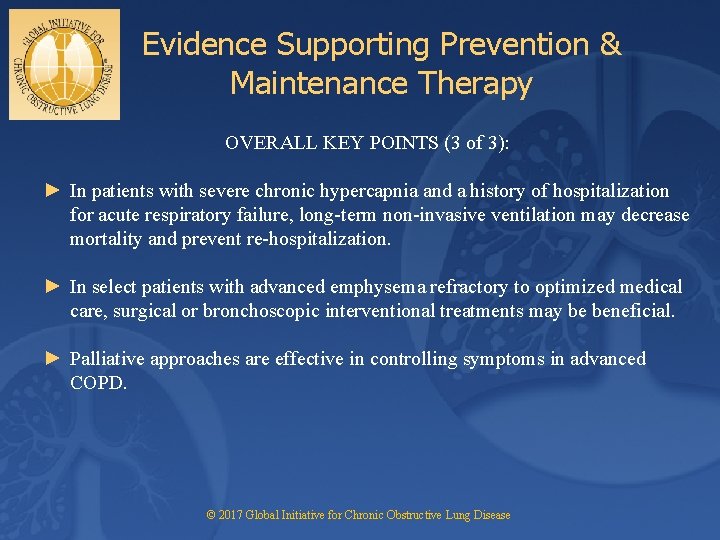 GLOBAL INITIATIVE FOR CHRONIC OBSTRUCTIVE LUNG DISEASE

Evidence Supporting Prevention & Maintenance Therapy

OVERALL KEY POINTS (3 of 3):

► In patients with severe chronic hypercapnia and a history of hospitalization for acute respiratory failure, long-term non-invasive ventilation may decrease mortality and prevent re-hospitalization.

► In select patients with advanced emphysema refractory to optimized medical care, surgical or bronchoscopic interventional treatments may be beneficial.

► Palliative approaches are effective in controlling symptoms in advanced COPD.

© 2017 Global Initiative for Chronic Obstructive Lung Disease